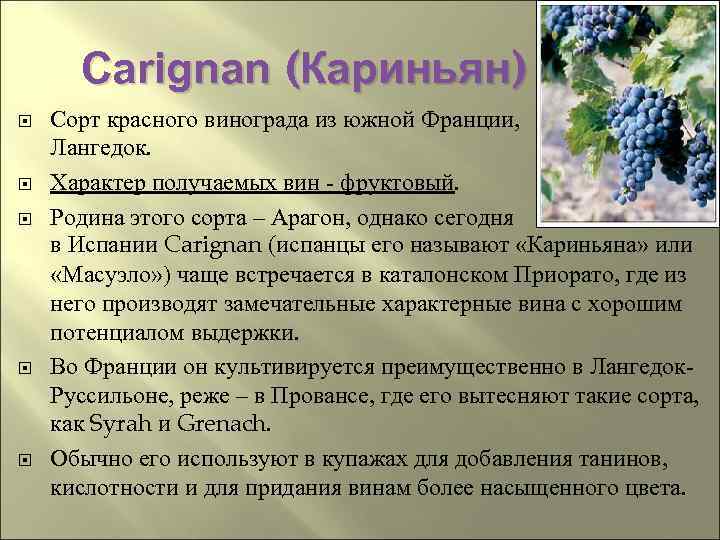 Carignan (Кариньян)

Сорт красного винограда из южной Франции, Лангедок.

Характер получаемых вин - фруктовый.

Родина этого сорта – Арагон, однако сегодня в Испании Carignan (испанцы его называют «Кариньяна» или «Масуэло») чаще встречается в каталонском Приорато, где из него производят замечательные характерные вина с хорошим потенциалом выдержки.

Во Франции он культивируется преимущественно в Лангедок-Руссильоне, реже – в Провансе, где его вытесняют такие сорта, как Syrah и Grenach.

Обычно его используют в купажах для добавления танинов, кислотности и для придания винам более насыщенного цвета.